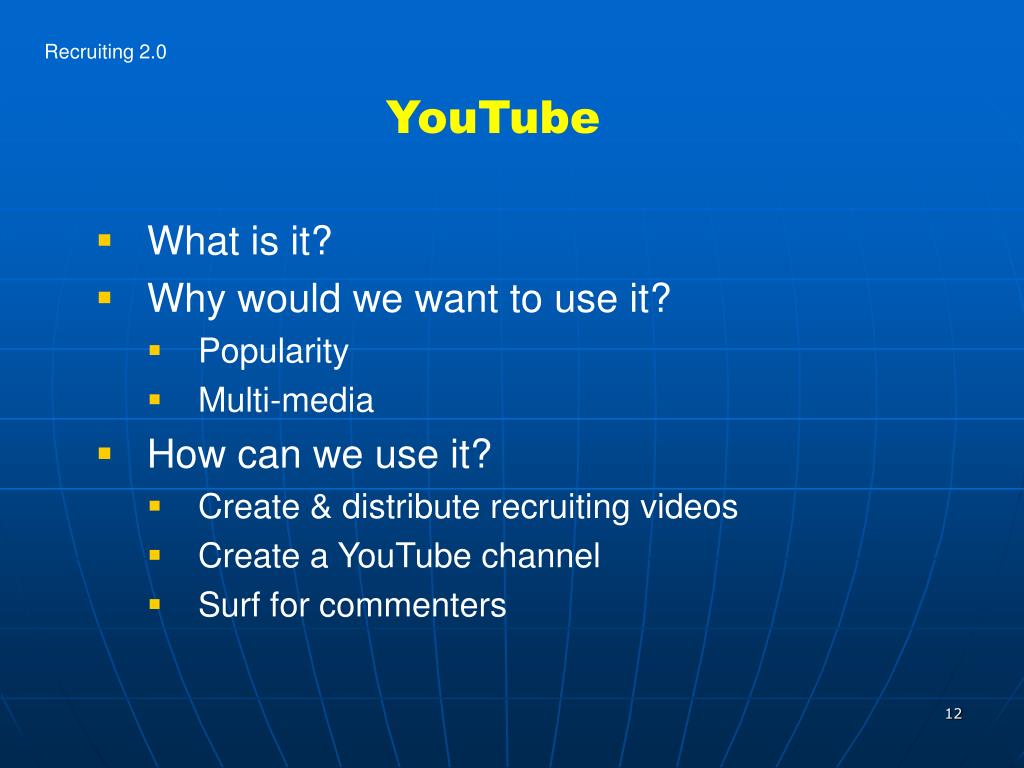 Recruiting 2.0

YouTube

- What is it?
- Why would we want to use it?
  - Popularity
  - Multi-media
- How can we use it?
  - Create & distribute recruiting videos
  - Create a YouTube channel
  - Surf for commenters

12